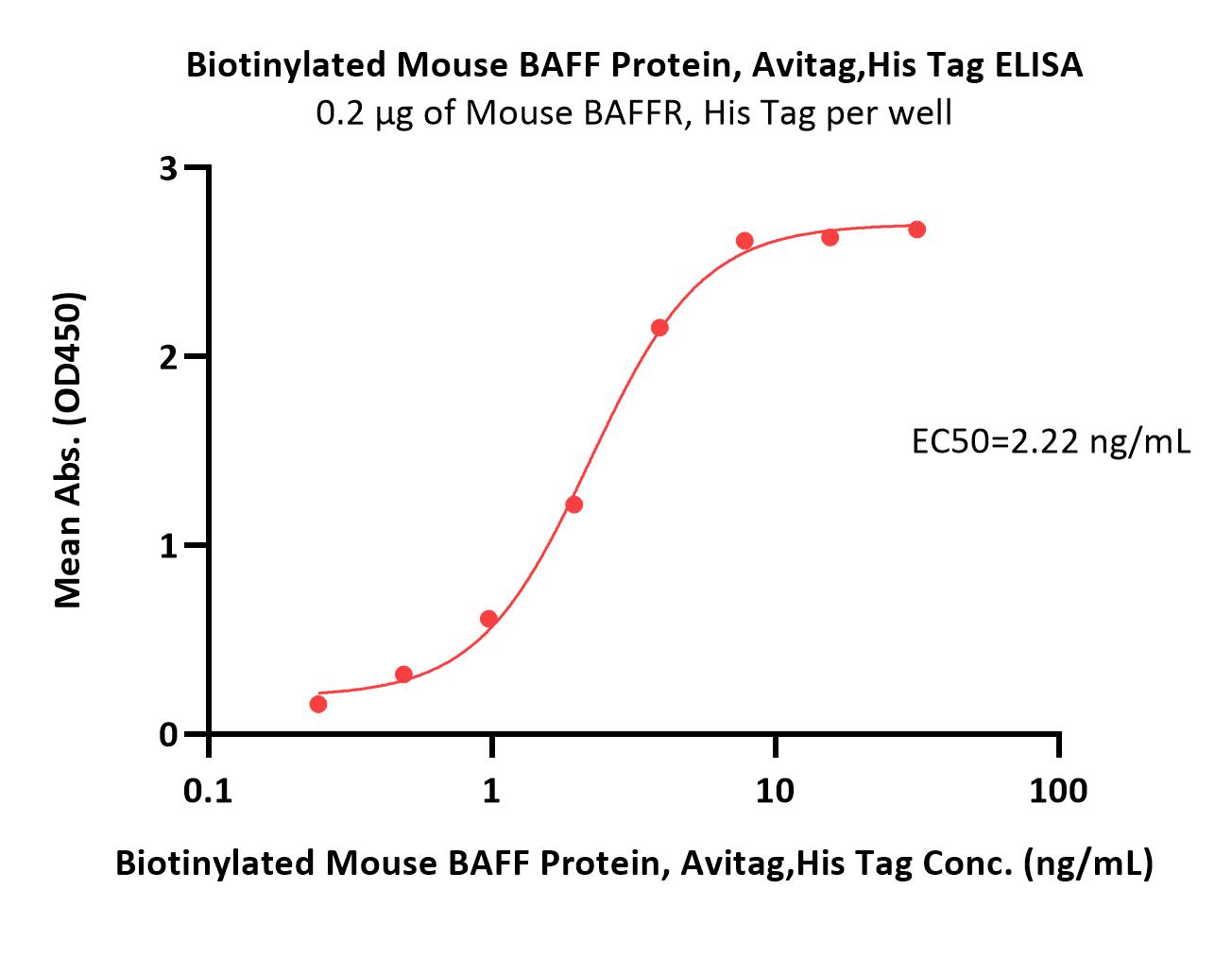 Biotinylated Mouse BAFF Protein, Avitag,His Tag ELISA
0.2 μg of Mouse BAFFR, His Tag per well

Mean Abs. (OD450)

3
2
1
0

EC50=2.22 ng/mL

0.1
1
10
100

Biotinylated Mouse BAFF Protein, Avitag,His Tag Conc. (ng/mL)